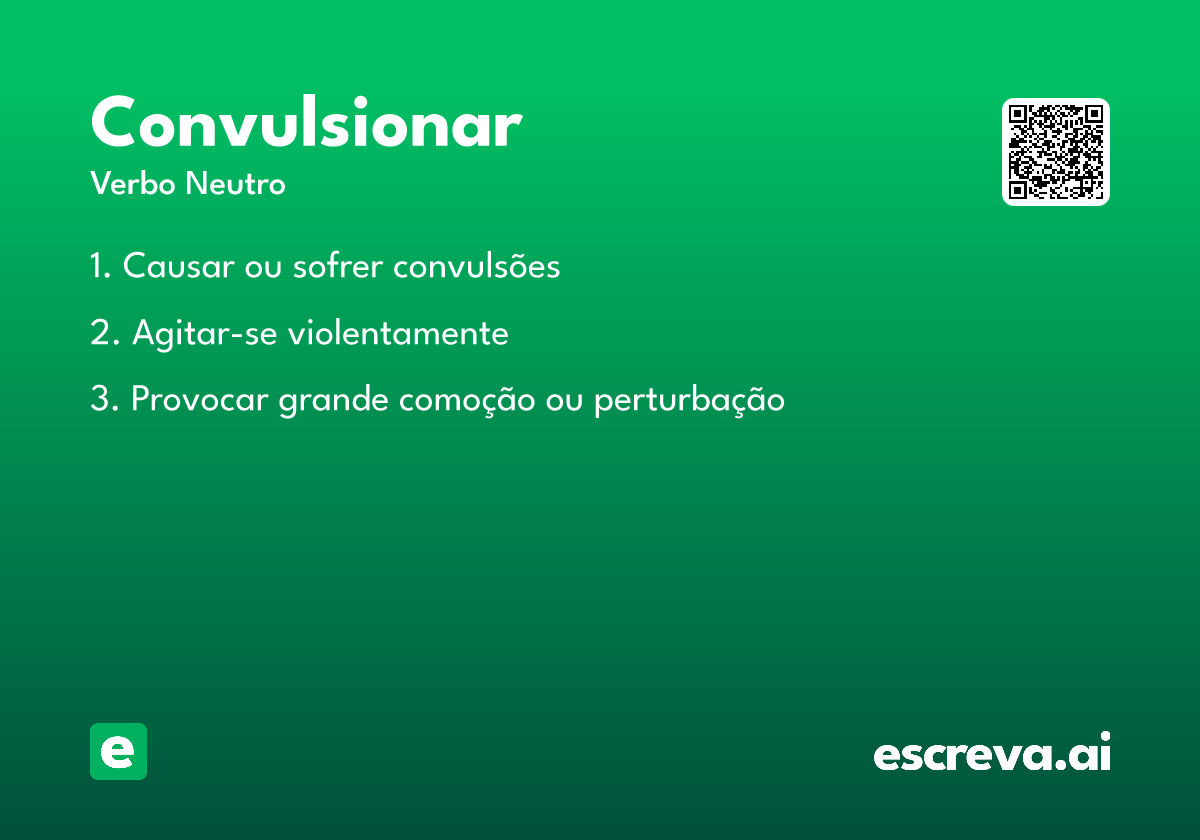 Convulsionar

Verbo Neutro

1. Causar ou sofrer convulsões

2. Agitar-se violentamente

3. Provocar grande comoção ou perturbação

e

escreva.ai